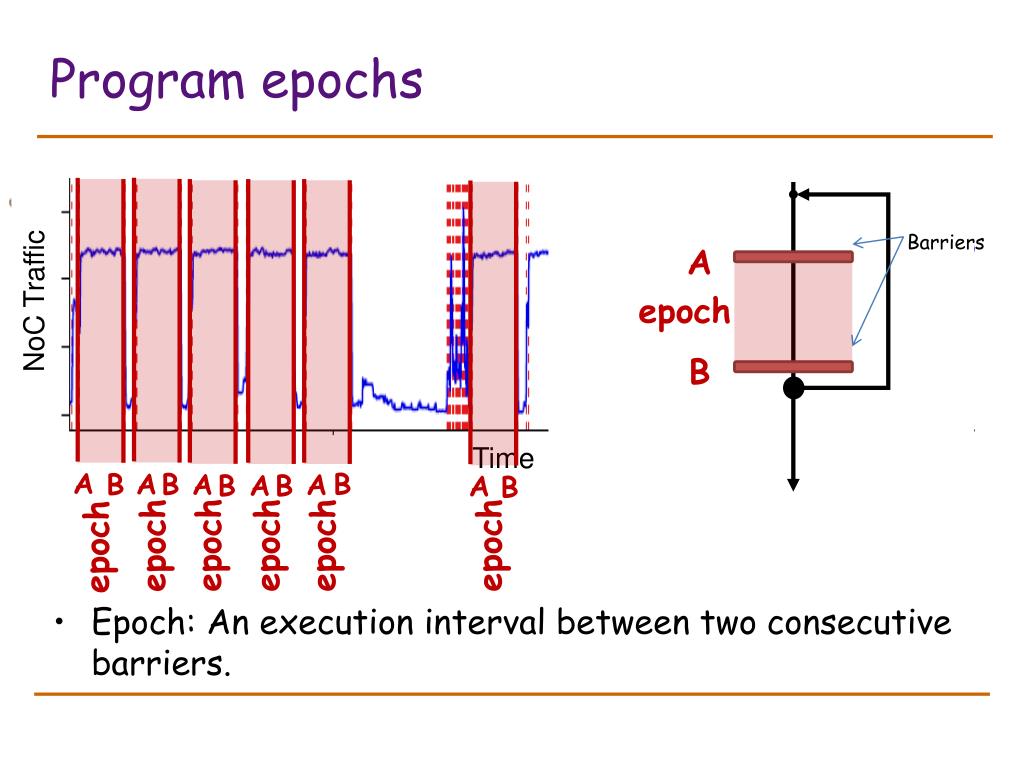 Program epochs

NoC Traffic

Time

A B A B A B A B A B A B

epoch epoch epoch epoch epoch epoch

A
epoch
B

Barriers

• Epoch: An execution interval between two consecutive barriers.